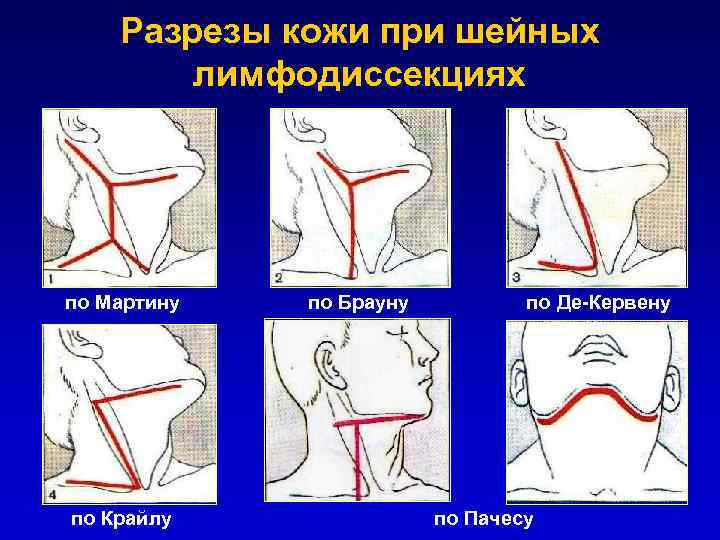 Разрезы кожи при шейных лимфодиссекциях

1

по Мартину

2

по Брауну

3

по Де-Кервену

4

по Крайлу

по Пачесу